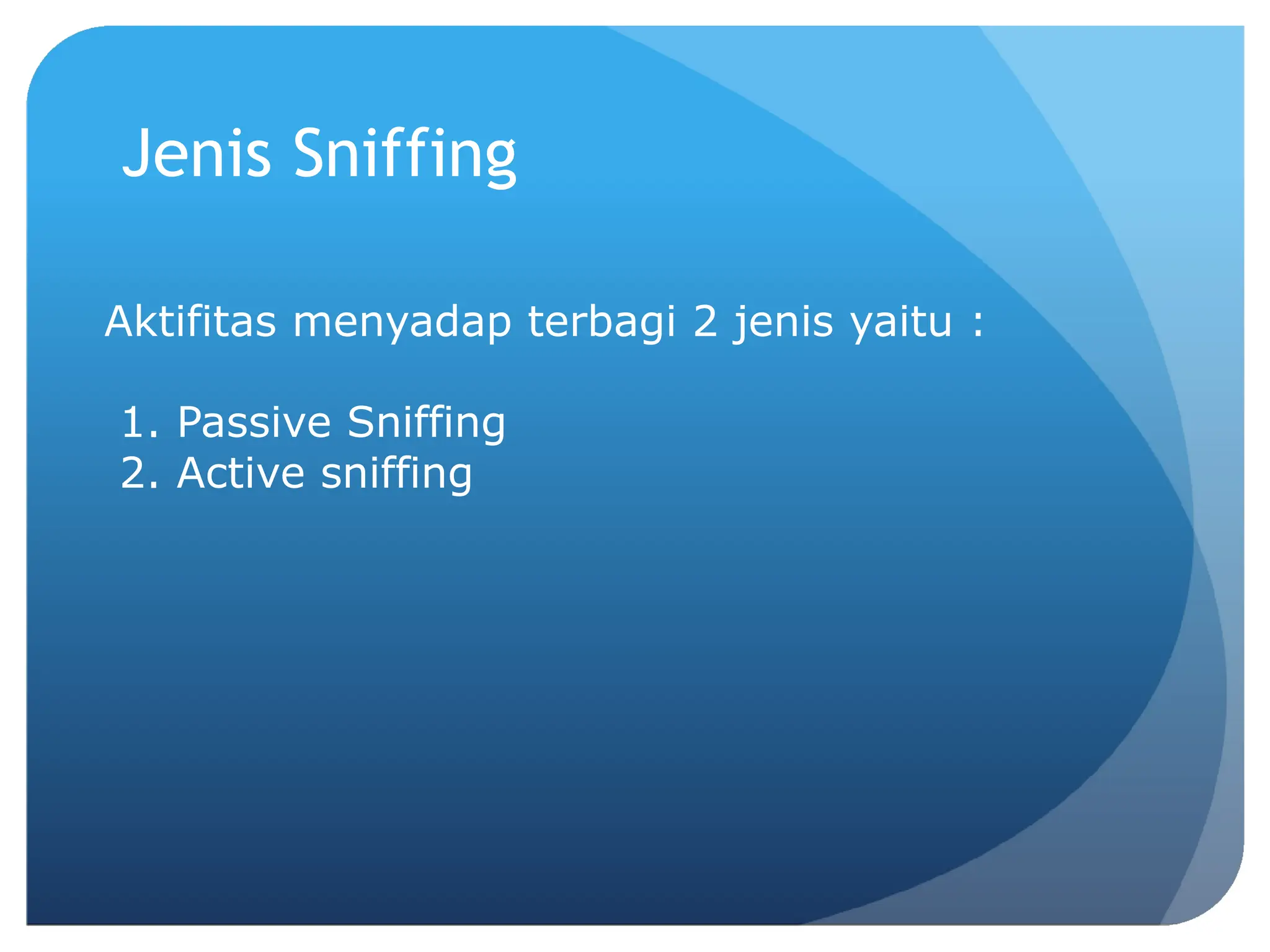 Jenis Sniffing

Aktifitas menyadap terbagi 2 jenis yaitu :

1. Passive Sniffing
2. Active sniffing